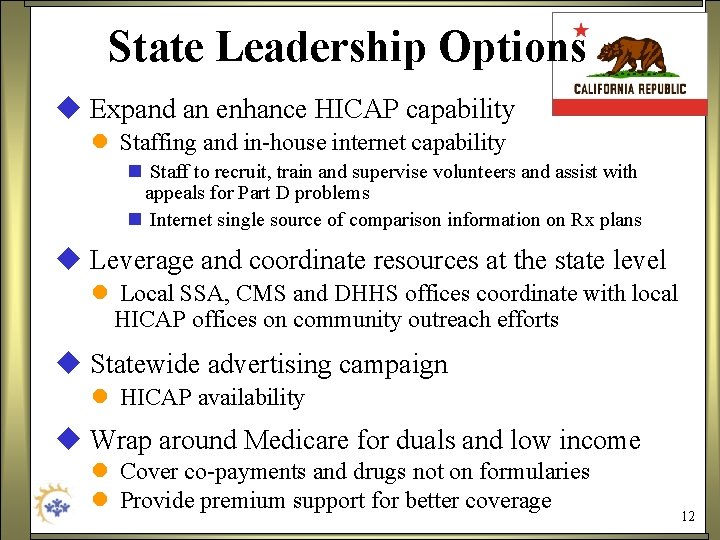 State Leadership Options

CALIFORNIA REPUBLIC

Expand an enhance HICAP capability

Staffing and in-house internet capability

Staff to recruit, train and supervise volunteers and assist with appeals for Part D problems

Internet single source of comparison information on Rx plans

Leverage and coordinate resources at the state level

Local SSA, CMS and DHHS offices coordinate with local HICAP offices on community outreach efforts

Statewide advertising campaign

HICAP availability

Wrap around Medicare for duals and low income

Cover co-payments and drugs not on formularies

Provide premium support for better coverage

12